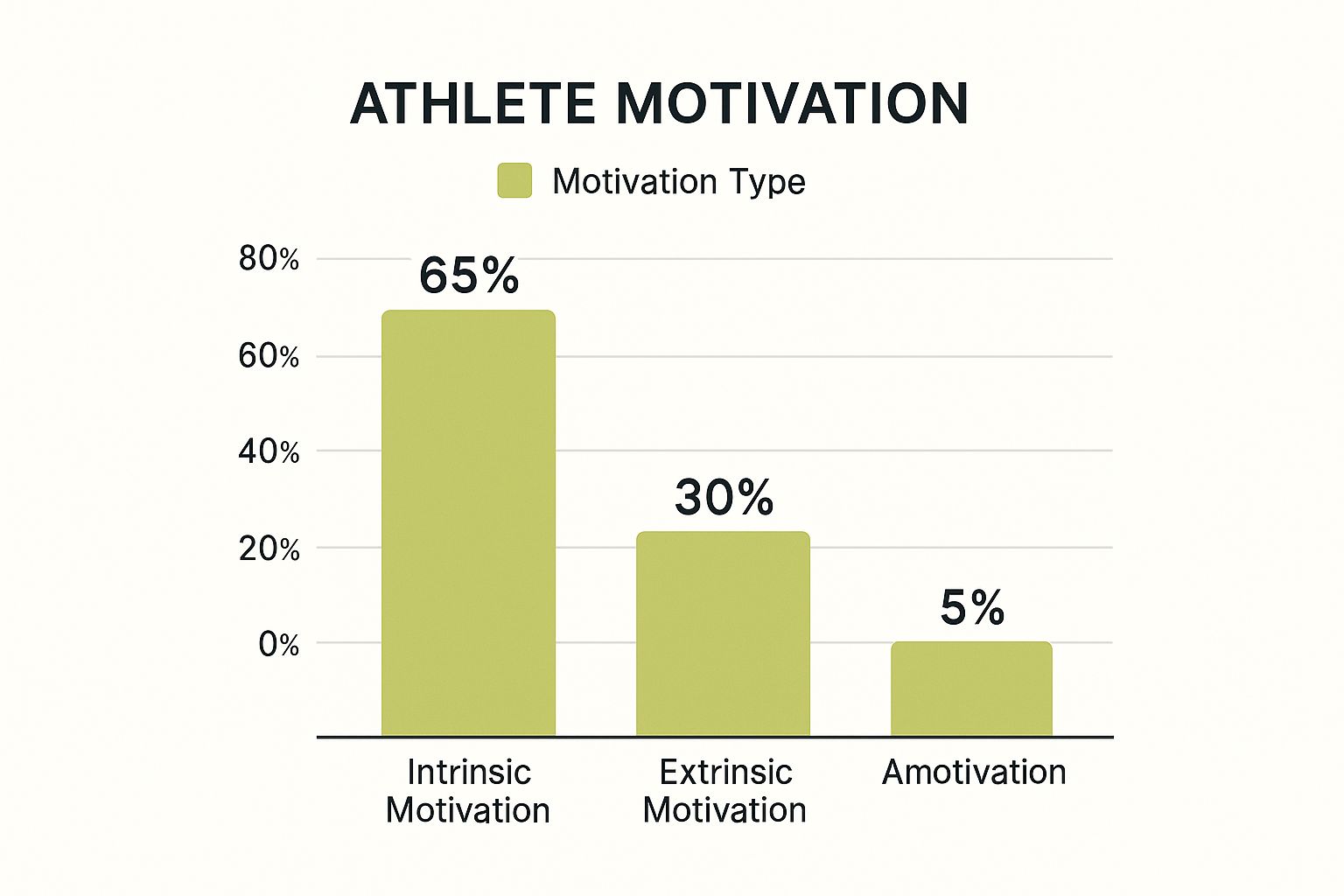 ATHLETE MOTIVATION

Motivation Type

80%
60%
40%
20%
0%

65%
30%
5%

Intrinsic Motivation
Extrinsic Motivation
Amotivation